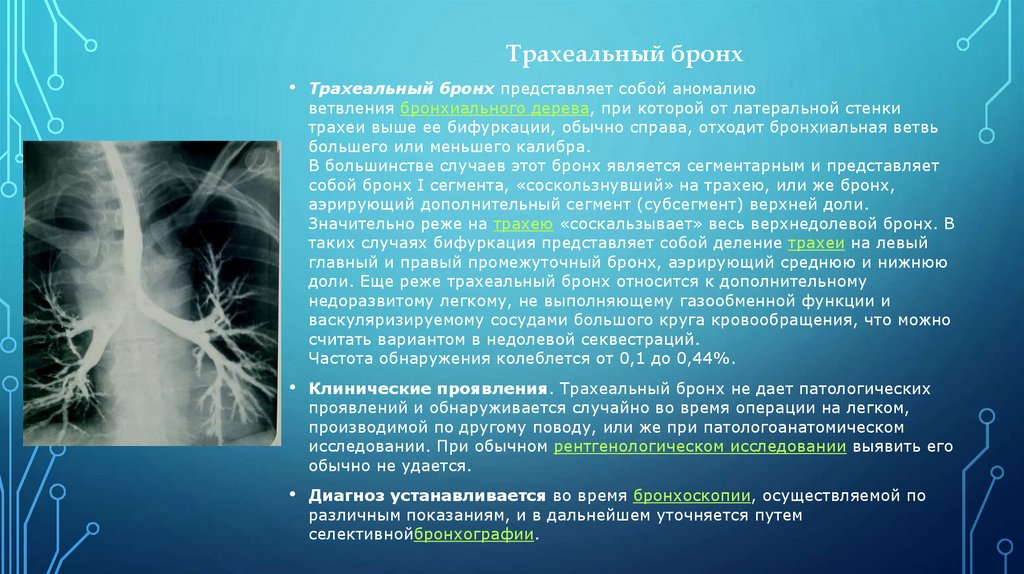 Трахеальный бронх

• Трахеальный бронх представляет собой аномалию ветвления бронхиального дерева, при которой от латеральной стенки трахеи выше ее бифуркации, обычно справа, отходит бронхиальная ветвь большего или меньшего калибра.
В большинстве случаев этот бронх является сегментарным и представляет собой бронх I сегмента, «соскользнувший» на трахею, или же бронх, аэрирующий дополнительный сегмент (субсегмент) верхней доли.
Значительно реже на трахею «соскальзывает» весь верхнедолевой бронх. В таких случаях бифуркация представляет собой деление трахеи на левый главный и правый промежуточный бронх, аэрирующий среднюю и нижнюю доли. Еще реже трахеальный бронх относится к дополнительному недоразвитому легкому, не выполняющему газообменной функции и васкуляризируемому сосудами большого круга кровообращения, что можно считать вариантом в недолевой секвестраций.
Частота обнаружения колеблется от 0,1 до 0,44%.

• Клинические проявления. Трахеальный бронх не дает патологических проявлений и обнаруживается случайно во время операции на легком, производимой по другому поводу, или же при патологоанатомическом исследовании. При обычном рентгенологическом исследовании выявить его обычно не удается.

• Диагноз устанавливается во время бронхоскопии, осуществляемой по различным показаниям, и в дальнейшем уточняется путем селективнойбронхографии.